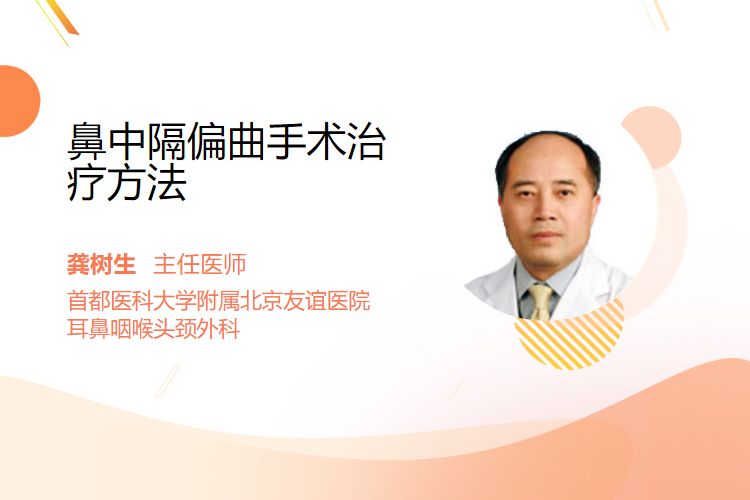 鼻中隔偏曲手术治疗方法

龚树生 主任医师
首都医科大学附属北京友谊医院
耳鼻咽喉头颈外科